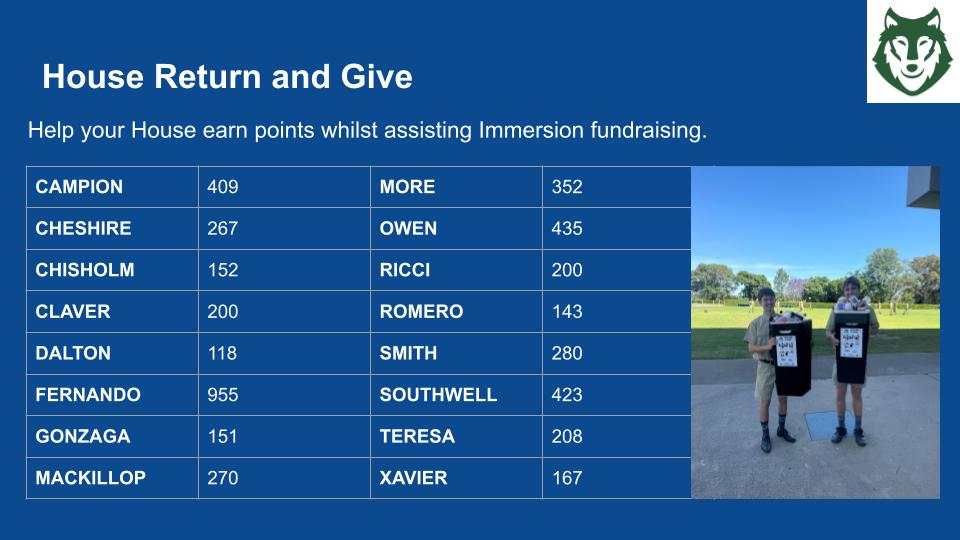 House Return and Give

Help your House earn points whilst assisting Immersion fundraising.

| CAMPION | 409 | MORE | 352 |
|---|---|---|---|
| CHESHIRE | 267 | OWEN | 435 |
| CHISHOLM | 152 | RICCI | 200 |
| CLAVER | 200 | ROMERO | 143 |
| DALTON | 118 | SMITH | 280 |
| FERNANDO | 955 | SOUTHWELL | 423 |
| GONZAGA | 151 | TERESA | 208 |
| MACKILLOP | 270 | XAVIER | 167 |